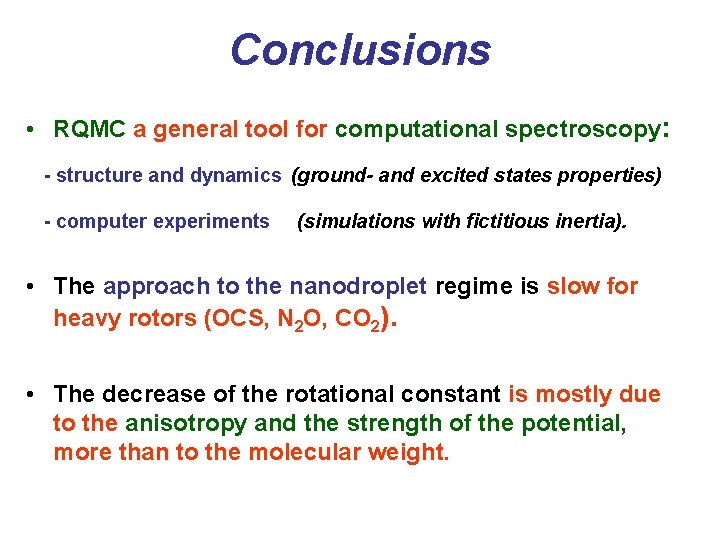 Conclusions

• RQMC a general tool for computational spectroscopy:

- structure and dynamics (ground- and excited states properties)

- computer experiments (simulations with fictitious inertia).

• The approach to the nanodroplet regime is slow for heavy rotors (OCS, $N_2O$, $CO_2$).

• The decrease of the rotational constant is mostly due to the anisotropy and the strength of the potential, more than to the molecular weight.